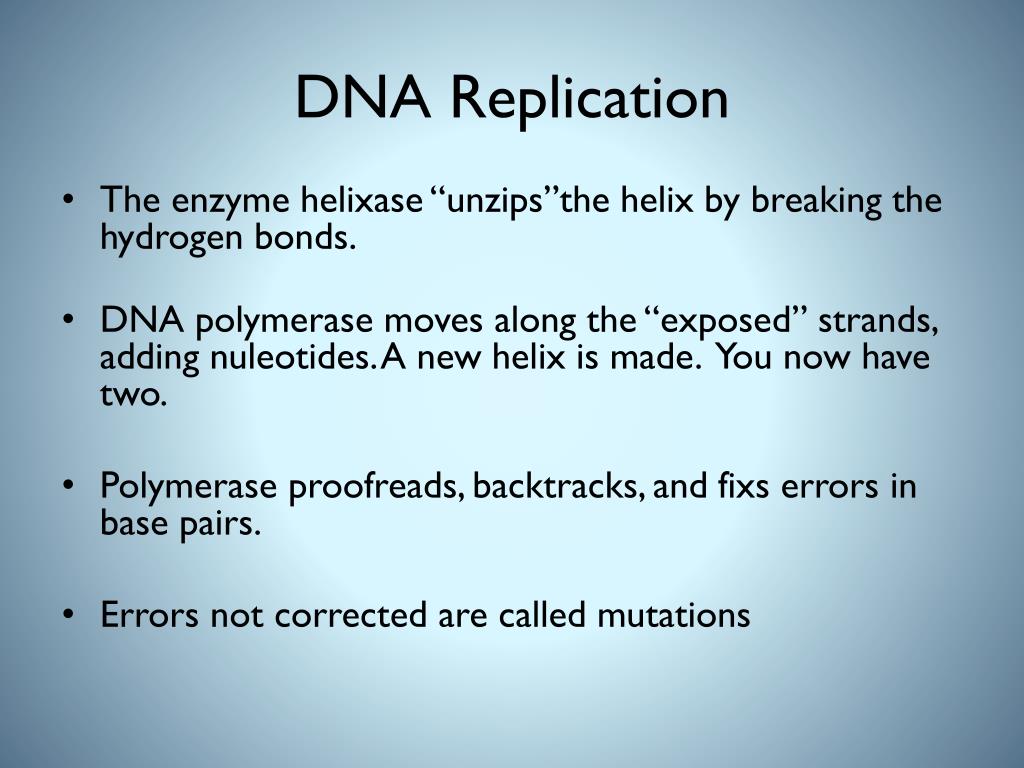 DNA Replication

• The enzyme helixase “unzips”the helix by breaking the hydrogen bonds.

• DNA polymerase moves along the “exposed” strands, adding nuleotides. A new helix is made. You now have two.

• Polymerase proofreads, backtracks, and fixs errors in base pairs.

• Errors not corrected are called mutations